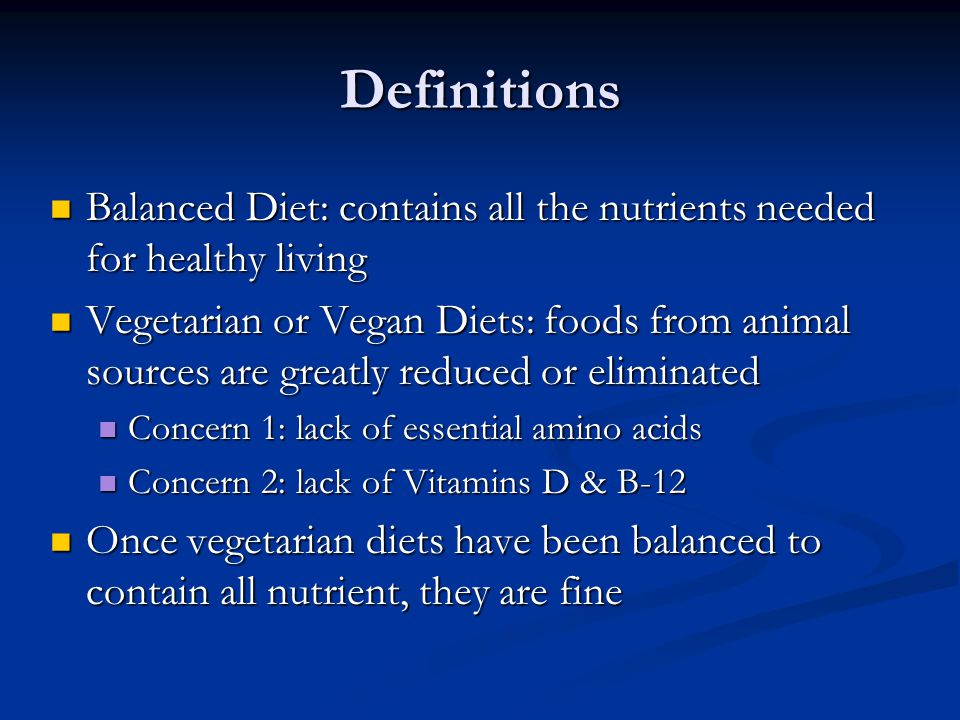 Definitions

Balanced Diet: contains all the nutrients needed for healthy living

Vegetarian or Vegan Diets: foods from animal sources are greatly reduced or eliminated

Concern 1: lack of essential amino acids

Concern 2: lack of Vitamins D & B-12

Once vegetarian diets have been balanced to contain all nutrient, they are fine